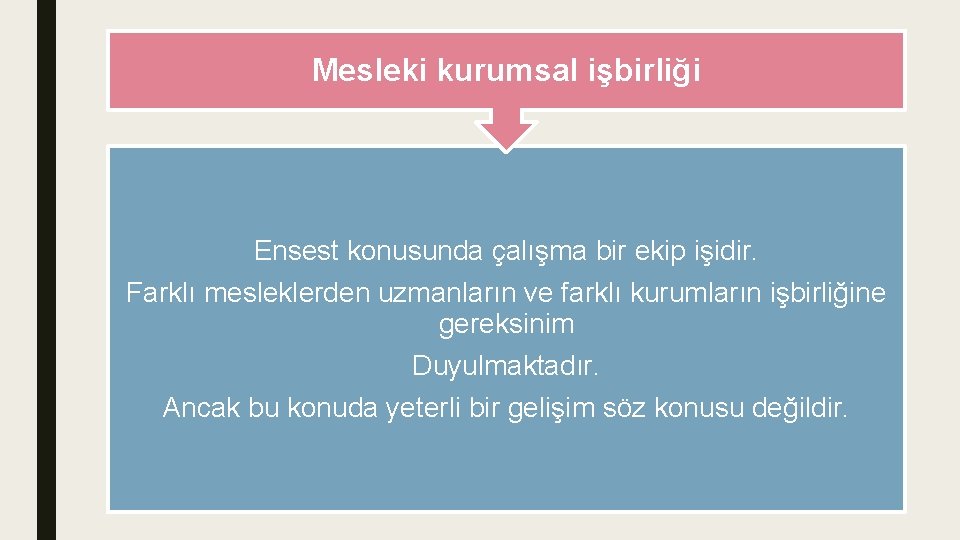 Mesleki kurumsal işbirliği

Ensest konusunda çalışma bir ekip işidir.

Farklı mesleklerden uzmanların ve farklı kurumların işbirliğine gereksinim

Duyulmaktadır.

Ancak bu konuda yeterli bir gelişim söz konusu değildir.